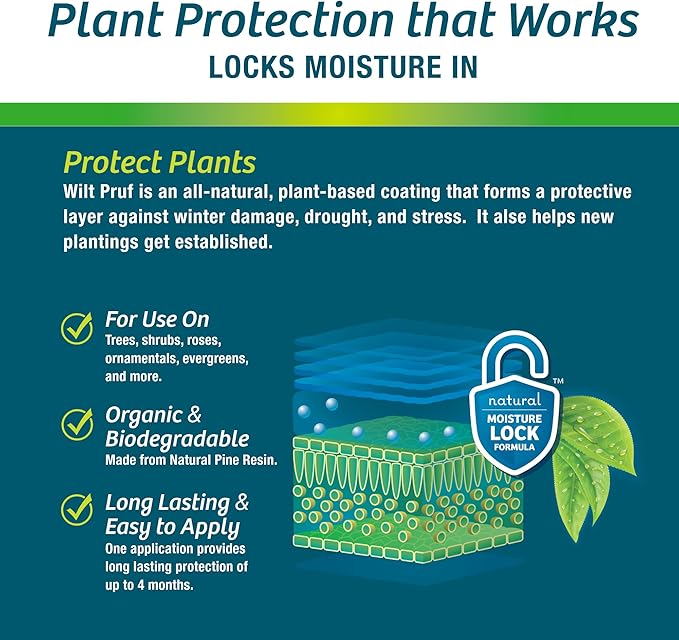 Plant Protection that Works
LOCKS MOISTURE IN

Protect Plants
Wilt Pruf is an all-natural, plant-based coating that forms a protective layer against winter damage, drought, and stress. It alse helps new plantings get established.

For Use On
Trees, shrubs, roses, ornamentals, evergreens, and more.

Organic & Biodegradable
Made from Natural Pine Resin.

Long Lasting & Easy to Apply
One application provides long lasting protection of up to 4 months.

natural
MOISTURE
LOCK
FORMULA
™